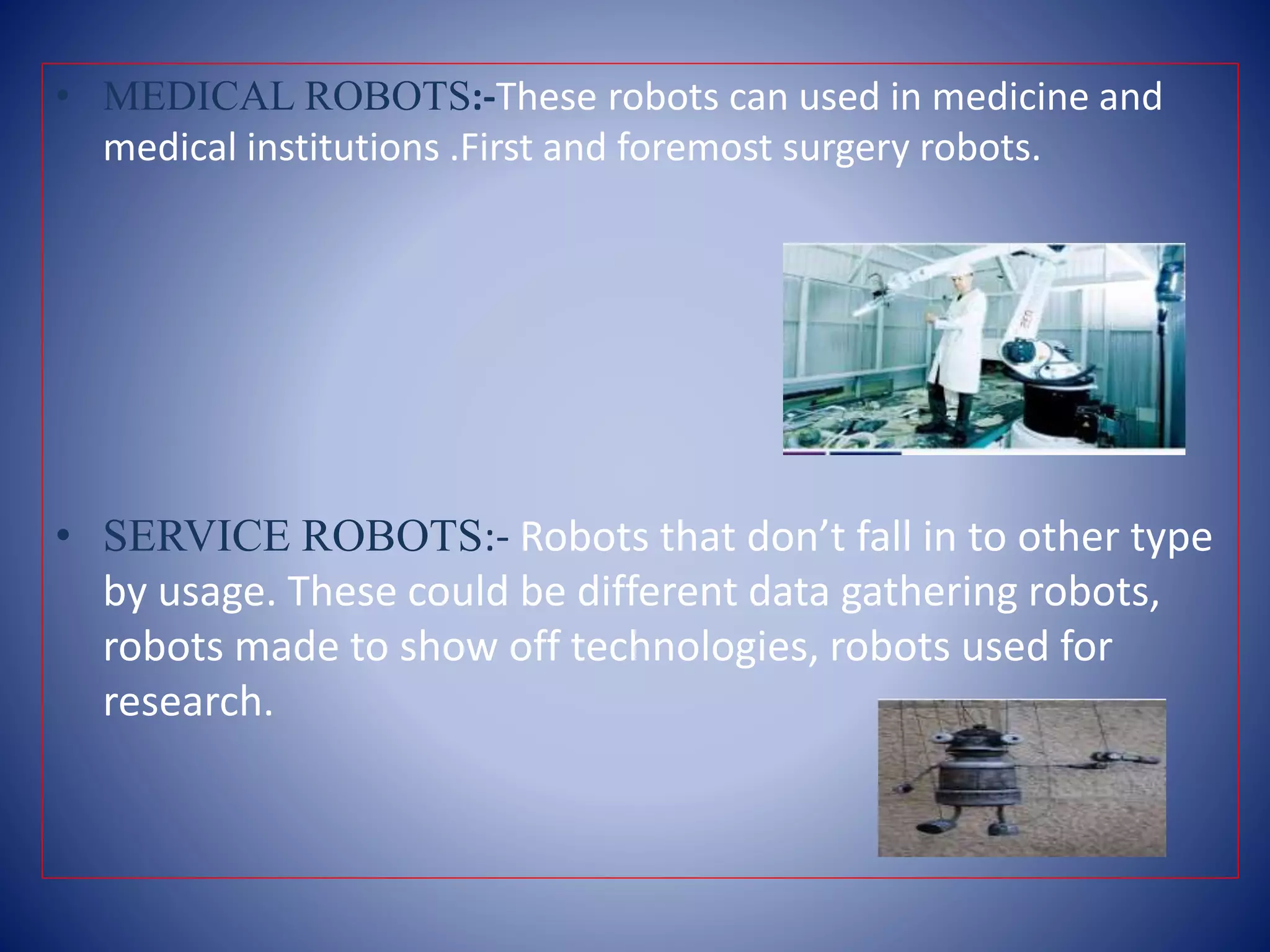 • MEDICAL ROBOTS:-These robots can used in medicine and medical institutions .First and foremost surgery robots.

• SERVICE ROBOTS:- Robots that don’t fall in to other type by usage. These could be different data gathering robots, robots made to show off technologies, robots used for research.